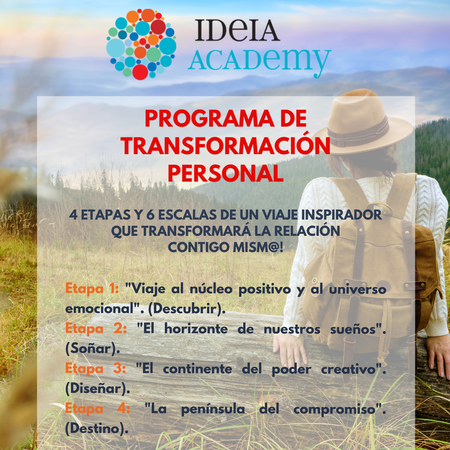 IDeIA ACADemy

PROGRAMA DE TRANSFORMACIÓN PERSONAL

4 ETAPAS Y 6 ESCALAS DE UN VIAJE INSPIRADOR QUE TRANSFORMARÁ LA RELACIÓN CONTIGO MISM@!

Etapa 1: "Viaje al núcleo positivo y al universo emocional". (Descubrir).
Etapa 2: "El horizonte de nuestros sueños". (Soñar).
Etapa 3: "El continente del poder creativo". (Diseñar).
Etapa 4: "La península del compromiso". (Destino).